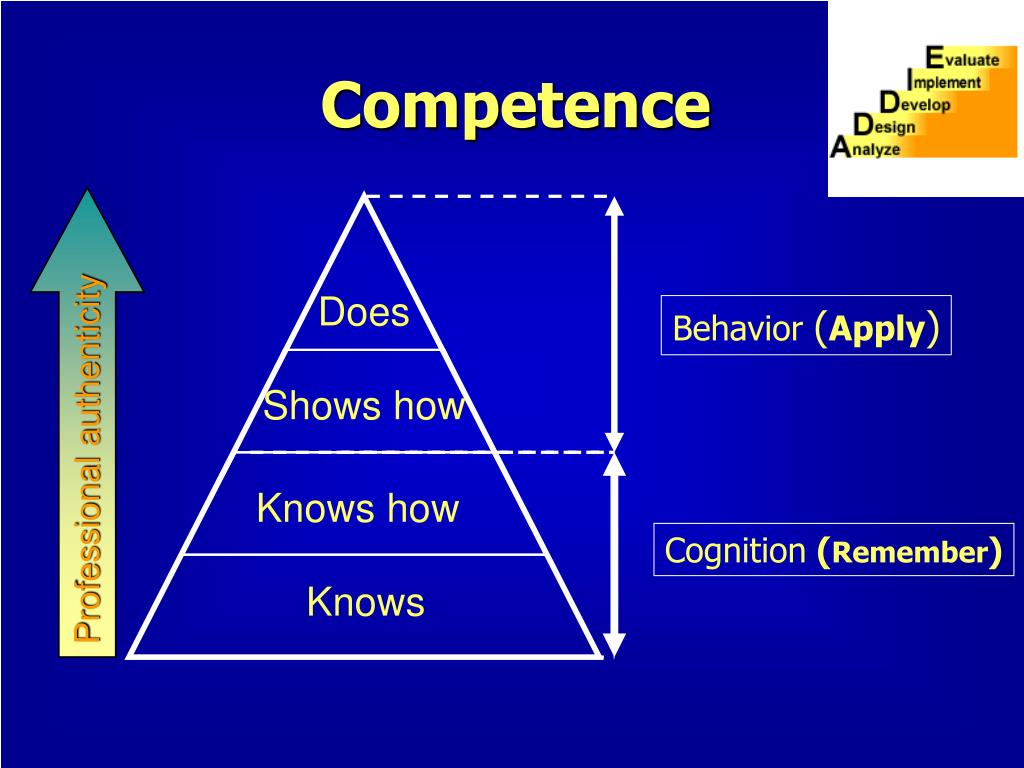 Competence

Evaluate
Implement
Develop
Design
Analyze

Professional authenticity

Does
Shows how
Knows how
Knows

Behavior (Apply)

Cognition (Remember)